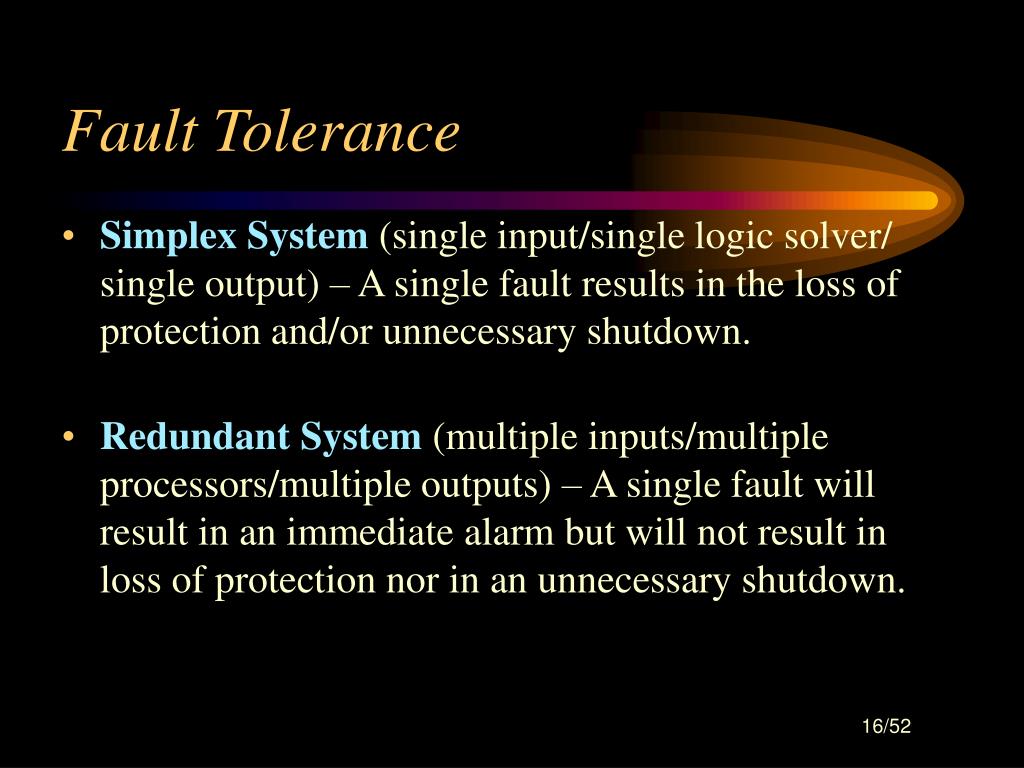 Fault Tolerance

• Simplex System (single input/single logic solver/ single output) – A single fault results in the loss of protection and/or unnecessary shutdown.

• Redundant System (multiple inputs/multiple processors/multiple outputs) – A single fault will result in an immediate alarm but will not result in loss of protection nor in an unnecessary shutdown.

16/52